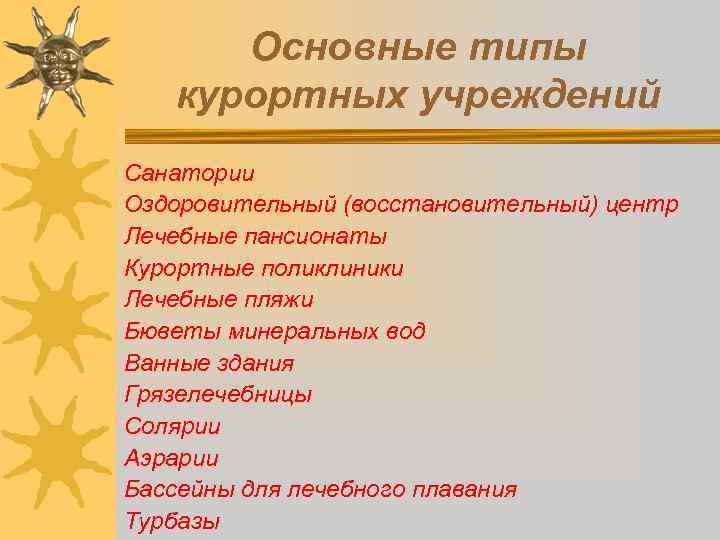 Основные типы курортных учреждений

Санатории
Оздоровительный (восстановительный) центр
Лечебные пансионаты
Курортные поликлиники
Лечебные пляжи
Бюветы минеральных вод
Ванные здания
Грязелечебницы
Солярии
Аэрарии
Бассейны для лечебного плавания
Турбазы